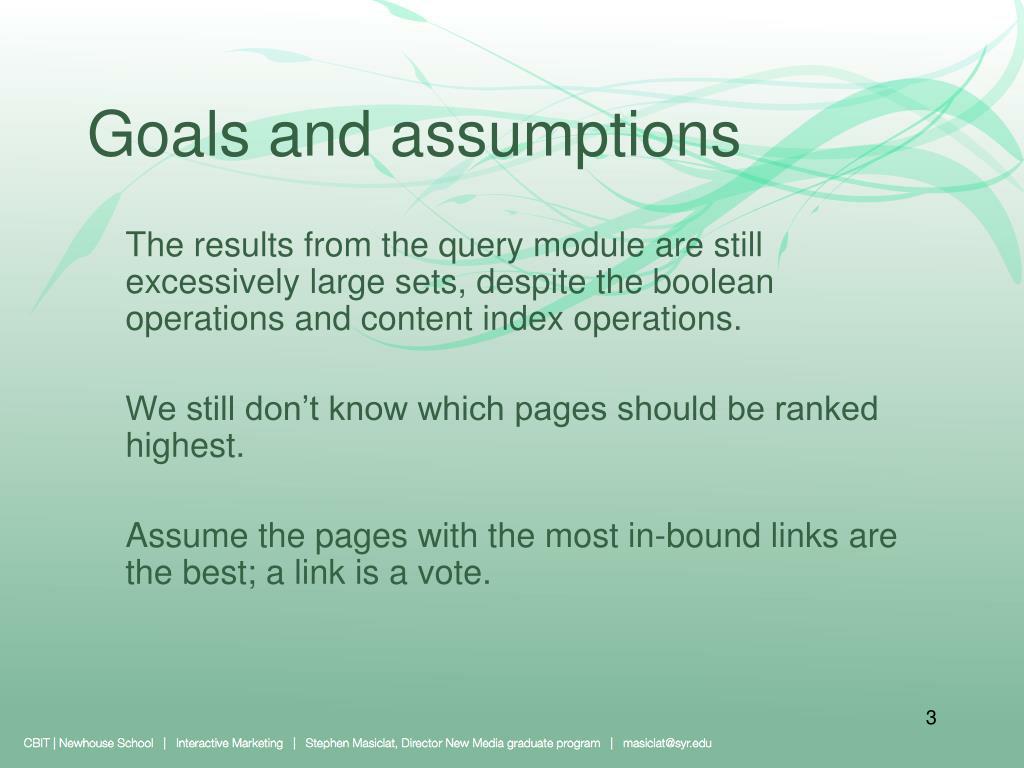 Goals and assumptions

The results from the query module are still excessively large sets, despite the boolean operations and content index operations.

We still don’t know which pages should be ranked highest.

Assume the pages with the most in-bound links are the best; a link is a vote.

3

CBIT | Newhouse School | Interactive Marketing | Stephen Masiclat, Director New Media graduate program | masiclat@syr.edu